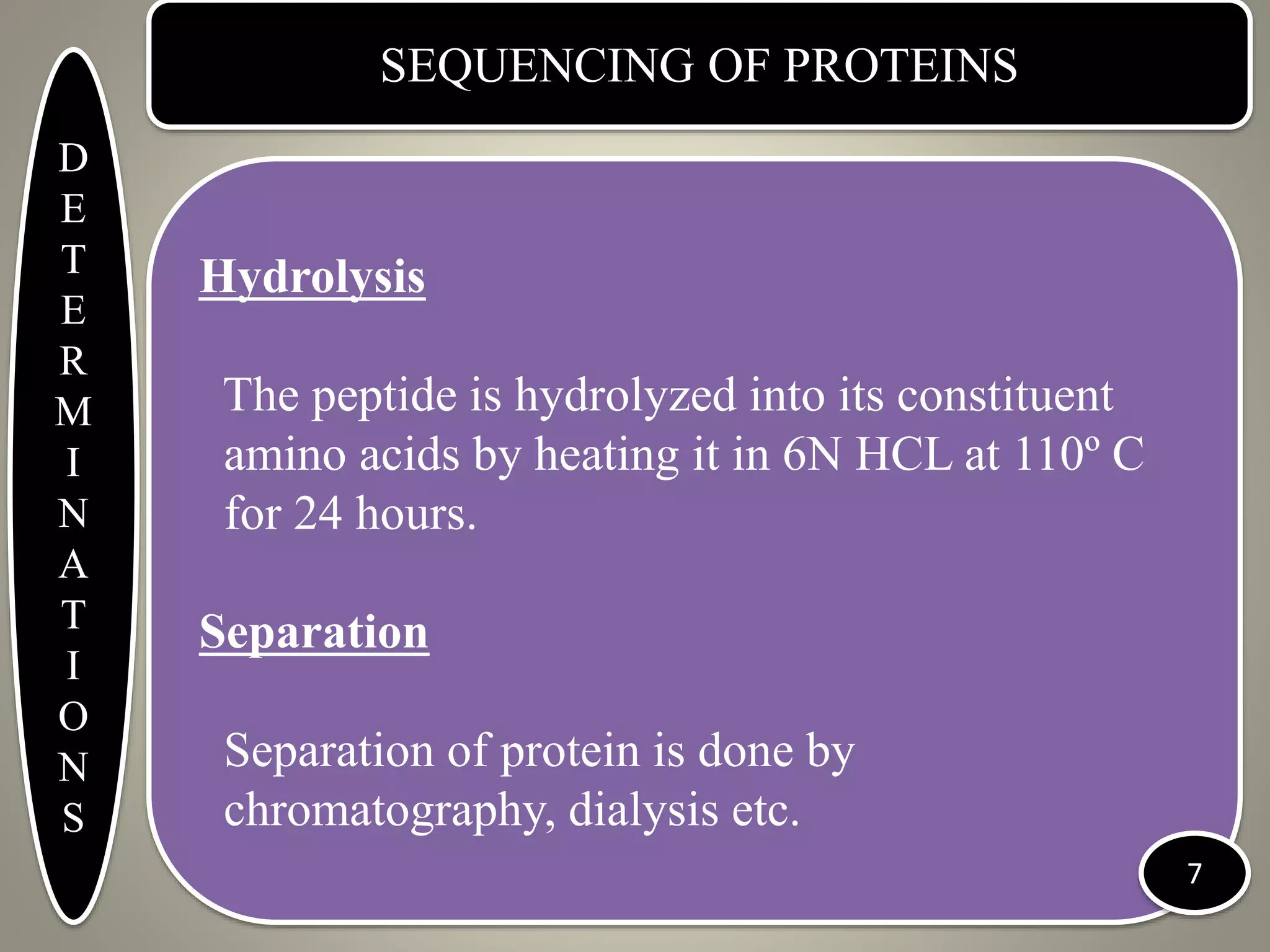 SEQUENCING OF PROTEINS

D E T E R M I N A T I O N S

Hydrolysis

The peptide is hydrolyzed into its constituent amino acids by heating it in 6N HCL at 110º C for 24 hours.

Separation

Separation of protein is done by chromatography, dialysis etc.

7